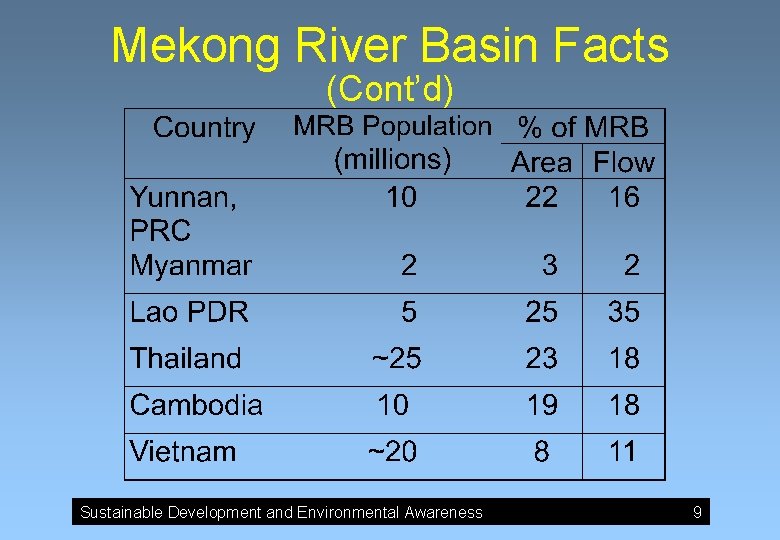 Mekong River Basin Facts
(Cont'd)

| Country | MRB Population (millions) | % of MRB Area | % of MRB Flow |
|---|---|---|---|
| Yunnan, PRC | 10 | 22 | 16 |
| Myanmar | 2 | 3 | 2 |
| Lao PDR | 5 | 25 | 35 |
| Thailand | ~25 | 23 | 18 |
| Cambodia | 10 | 19 | 18 |
| Vietnam | ~20 | 8 | 11 |

Sustainable Development and Environmental Awareness 9